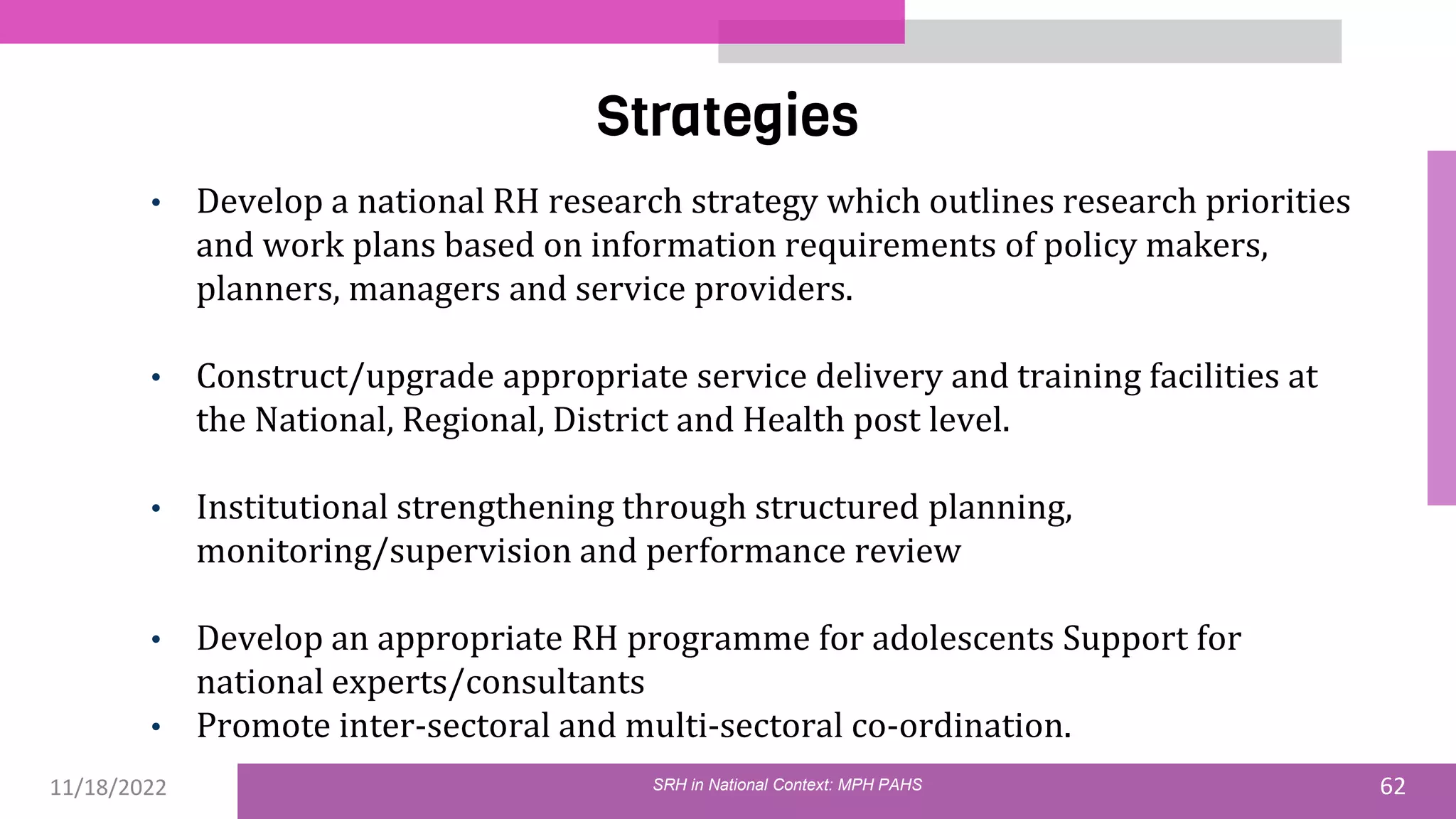 Strategies

• Develop a national RH research strategy which outlines research priorities and work plans based on information requirements of policy makers, planners, managers and service providers.

• Construct/upgrade appropriate service delivery and training facilities at the National, Regional, District and Health post level.

• Institutional strengthening through structured planning, monitoring/supervision and performance review

• Develop an appropriate RH programme for adolescents Support for national experts/consultants
• Promote inter-sectoral and multi-sectoral co-ordination.

11/18/2022

SRH in National Context: MPH PAHS

62